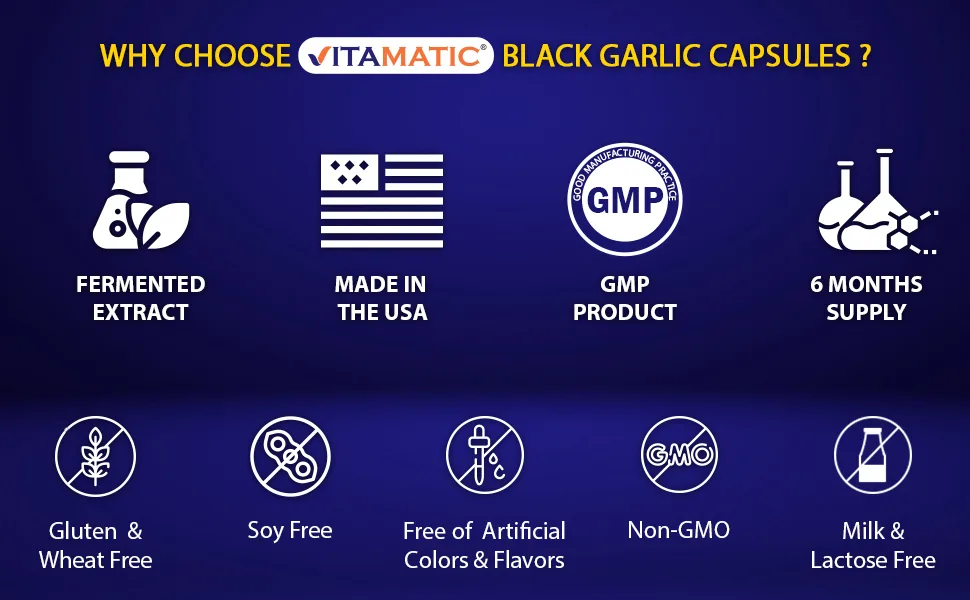 WHY CHOOSE VITAMATIC® BLACK GARLIC CAPSULES ?

FERMENTED EXTRACT

MADE IN THE USA

GOOD MANUFACTURING PRACTICE
GMP

GMP PRODUCT

6 MONTHS SUPPLY

Gluten & Wheat Free

Soy Free

Free of Artificial Colors & Flavors

GMO

Non-GMO

Milk & Lactose Free